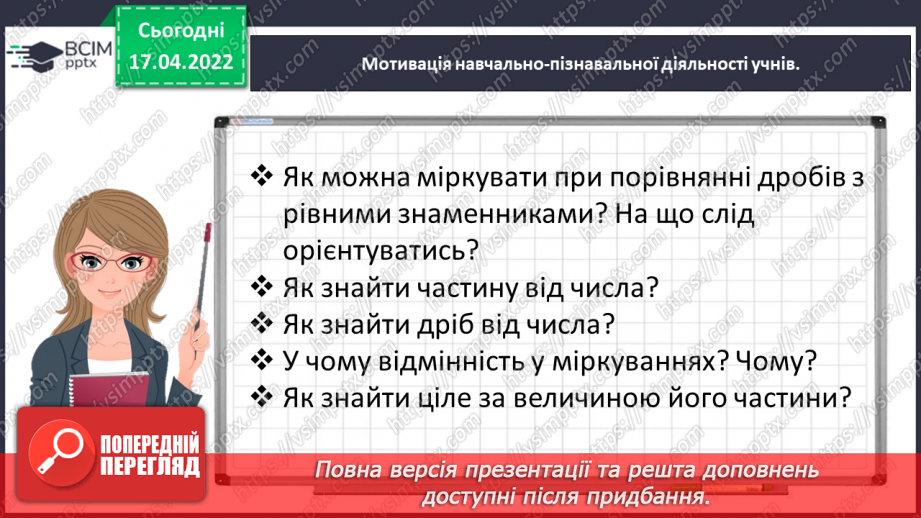 ВСІМ pptx

Сьогодні 17.04.2022

Мотивація навчально-пізнавальної діяльності учнів.

❖ Як можна міркувати при порівнянні дробів з рівними знаменниками? На що слід орієнтуватись?
❖ Як знайти частину від числа?
❖ Як знайти дріб від числа?
❖ У чому відмінність у міркуваннях? Чому?
❖ Як знайти ціле за величиною його частини?

ПОПЕРЕДНІЙ ПЕРЕГЛЯД

Повна версія презентації та решта доповнень доступні після придбання.

https://vsimpptx.com